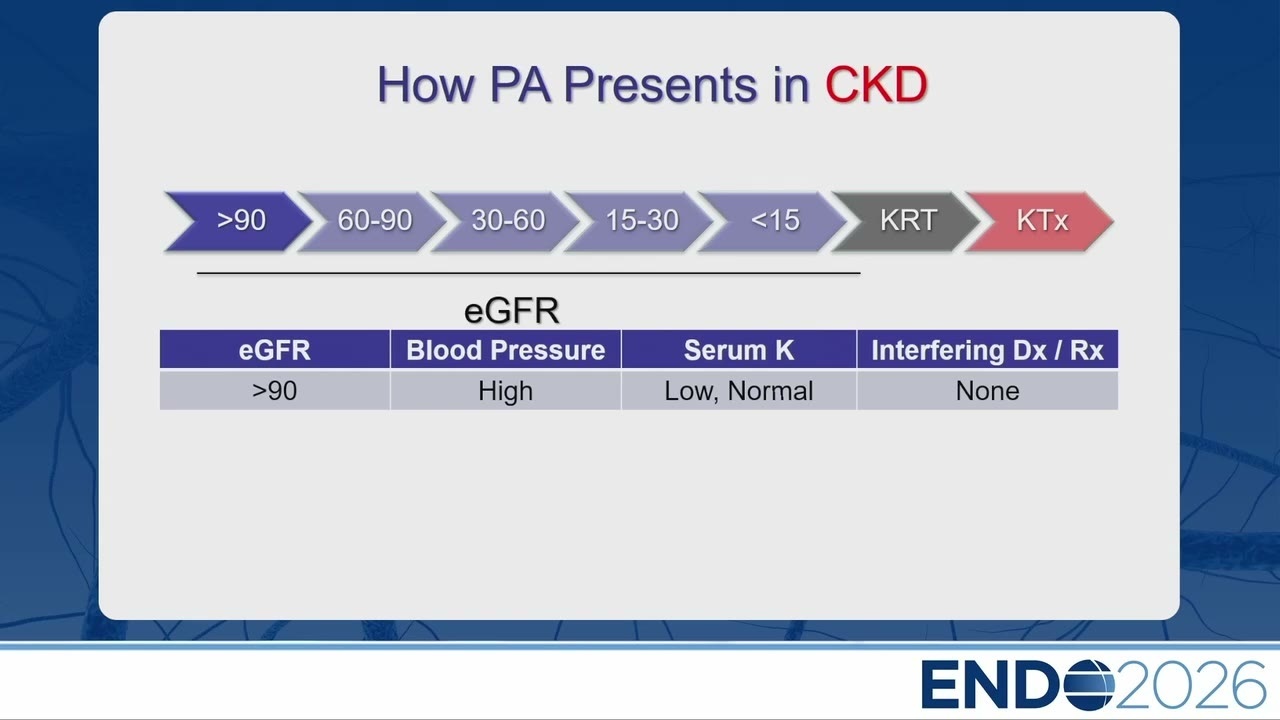 How PA Presents in CKD

>90 60-90 30-60 15-30 <15 KRT KTx

eGFR

| eGFR | Blood Pressure | Serum K | Interfering Dx / Rx |
|---|---|---|---|
| >90 | High | Low, Normal | None |

ENDO2026